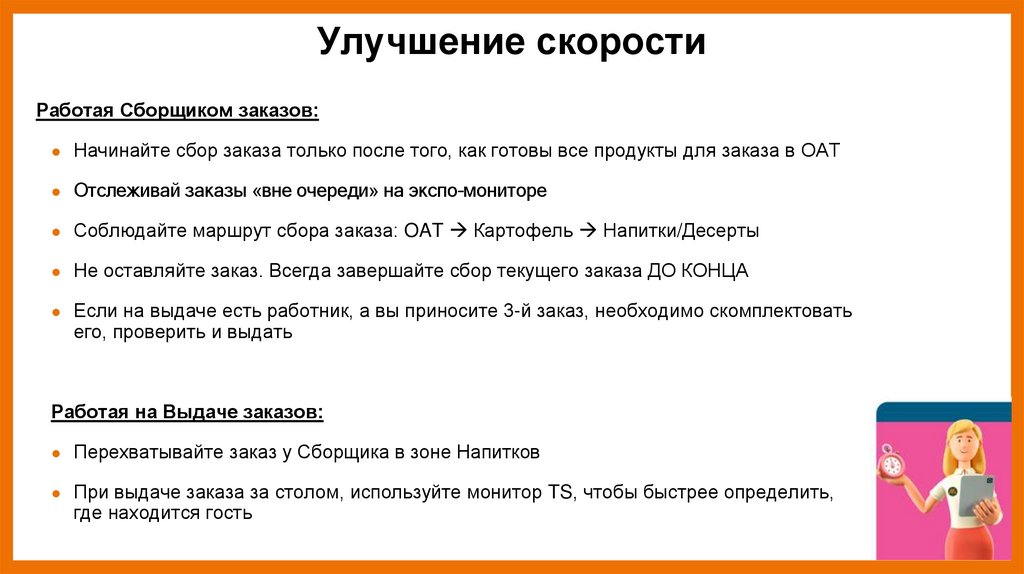 Улучшение скорости

Работая Сборщиком заказов:

● Начинайте сбор заказа только после того, как готовы все продукты для заказа в ОАТ

● Отслеживай заказы «вне очереди» на экспо-мониторе

● Соблюдайте маршрут сбора заказа: ОАТ → Картофель → Напитки/Десерты

● Не оставляйте заказ. Всегда завершайте сбор текущего заказа ДО КОНЦА

● Если на выдаче есть работник, а вы приносите 3-й заказ, необходимо скомплектовать его, проверить и выдать

Работая на Выдаче заказов:

● Перехватывайте заказ у Сборщика в зоне Напитков

● При выдаче заказа за столом, используйте монитор TS, чтобы быстрее определить, где находится гость